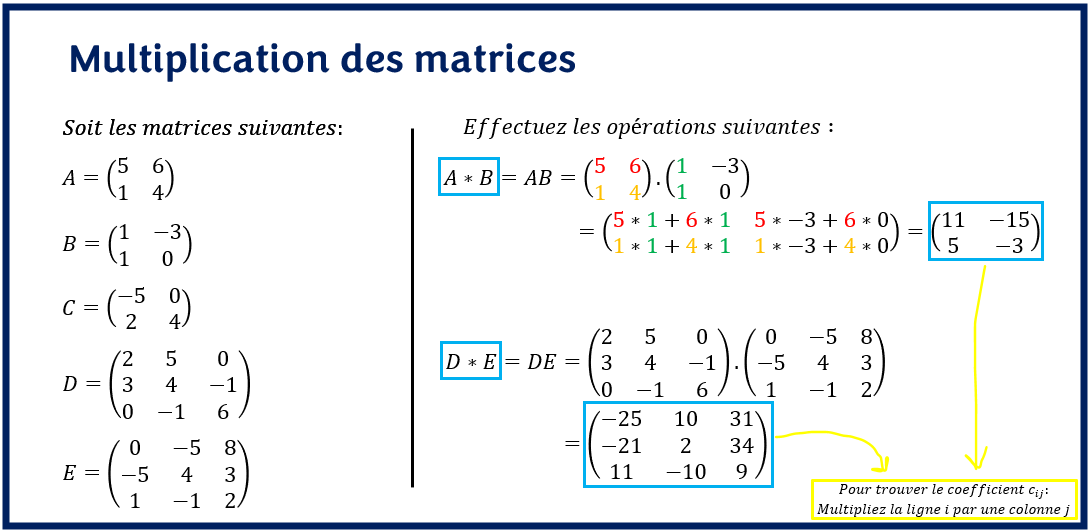 Multiplication des matrices

Soit les matrices suivantes:

$A = \begin{pmatrix} 5 & 6 \\ 1 & 4 \end{pmatrix}$

$B = \begin{pmatrix} 1 & -3 \\ 1 & 0 \end{pmatrix}$

$C = \begin{pmatrix} -5 & 0 \\ 2 & 4 \end{pmatrix}$

$D = \begin{pmatrix} 2 & 5 & 0 \\ 3 & 4 & -1 \\ 0 & -1 & 6 \end{pmatrix}$

$E = \begin{pmatrix} 0 & -5 & 8 \\ -5 & 4 & 3 \\ 1 & -1 & 2 \end{pmatrix}$

Effectuez les opérations suivantes :

$A * B = AB = \begin{pmatrix} 5 & 6 \\ 1 & 4 \end{pmatrix} . \begin{pmatrix} 1 & -3 \\ 1 & 0 \end{pmatrix}$

$= \begin{pmatrix} 5*1+6*1 & 5*-3+6*0 \\ 1*1+4*1 & 1*-3+4*0 \end{pmatrix} = \begin{pmatrix} 11 & -15 \\ 5 & -3 \end{pmatrix}$

$D * E = DE = \begin{pmatrix} 2 & 5 & 0 \\ 3 & 4 & -1 \\ 0 & -1 & 6 \end{pmatrix} . \begin{pmatrix} 0 & -5 & 8 \\ -5 & 4 & 3 \\ 1 & -1 & 2 \end{pmatrix}$

$= \begin{pmatrix} -25 & 10 & 31 \\ -21 & 2 & 34 \\ 11 & -10 & 9 \end{pmatrix}$

Pour trouver le coefficient $c_{ij}$:
Multipliez la ligne i par une colonne j